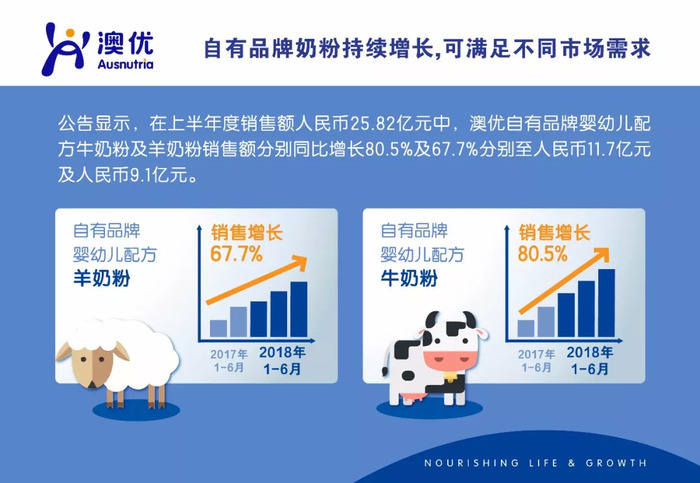 澳优
Ausnutria

自有品牌奶粉持续增长,可满足不同市场需求

公告显示，在上半年度销售额人民币25.82亿元中，澳优自有品牌婴幼儿配方牛奶粉及羊奶粉销售额分别同比增长80.5%及67.7%分别至人民币11.7亿元及人民币9.1亿元。

自有品牌
婴幼儿配方
羊奶粉

销售增长
67.7%

2017年
1-6月

2018年
1-6月

自有品牌
婴幼儿配方
牛奶粉

销售增长
80.5%

2017年
1-6月

2018年
1-6月

NOURISHING LIFE & GROWTH